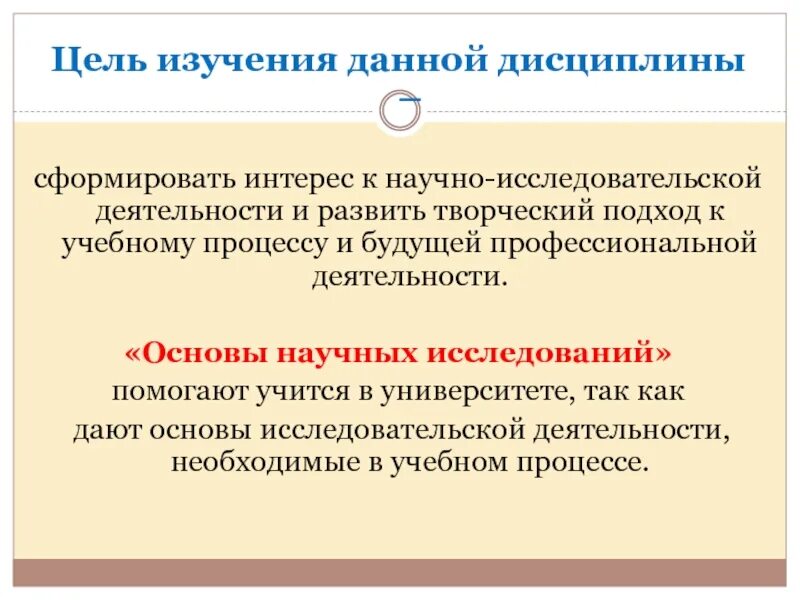 Цель изучения данной дисциплины

сформировать интерес к научно-исследовательской деятельности и развить творческий подход к учебному процессу и будущей профессиональной деятельности.

«Основы научных исследований»
помогают учится в университете, так как дают основы исследовательской деятельности, необходимые в учебном процессе.